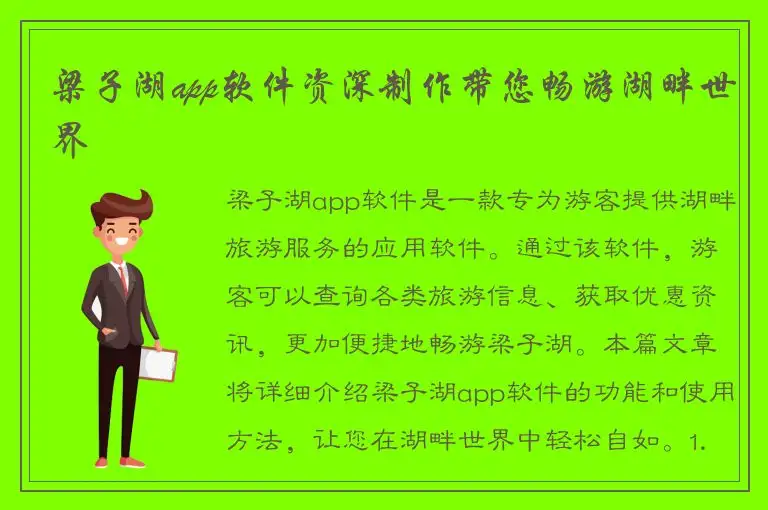 梁子湖app软件资深制作带您畅游湖畔世界

梁子湖app软件是一款专为游客提供湖畔旅游服务的应用软件。通过该软件，游客可以查询各类旅游信息、获取优惠资讯，更加便捷地畅游梁子湖。本篇文章将详细介绍梁子湖app软件的功能和使用方法，让您在湖畔世界中轻松自如。1.